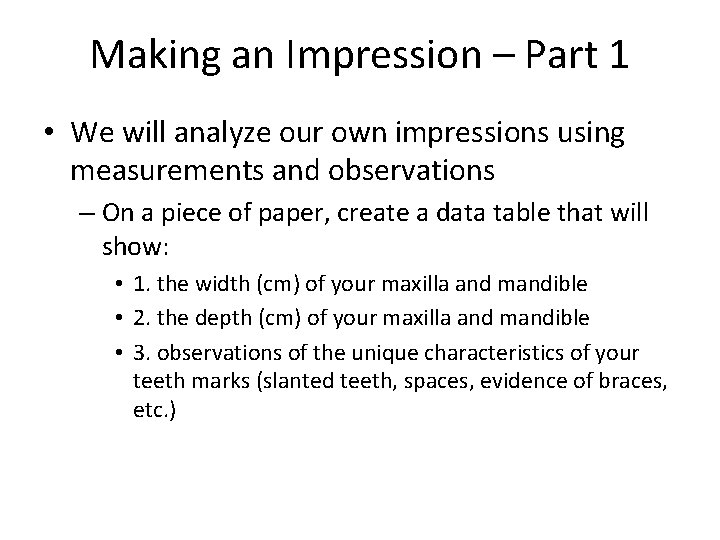 Making an Impression – Part 1

• We will analyze our own impressions using measurements and observations

– On a piece of paper, create a data table that will show:

• 1. the width (cm) of your maxilla and mandible

• 2. the depth (cm) of your maxilla and mandible

• 3. observations of the unique characteristics of your teeth marks (slanted teeth, spaces, evidence of braces, etc.)